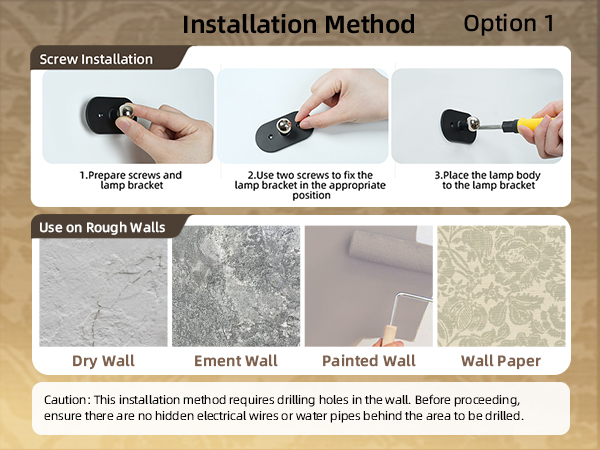 Installation Method Option 1

Screw Installation

1.Prepare screws and lamp bracket

2.Use two screws to fix the lamp bracket in the appropriate position

3.Place the lamp body to the lamp bracket

Use on Rough Walls

Dry Wall

Ement Wall

Painted Wall

Wall Paper

Caution: This installation method requires drilling holes in the wall. Before proceeding, ensure there are no hidden electrical wires or water pipes behind the area to be drilled.